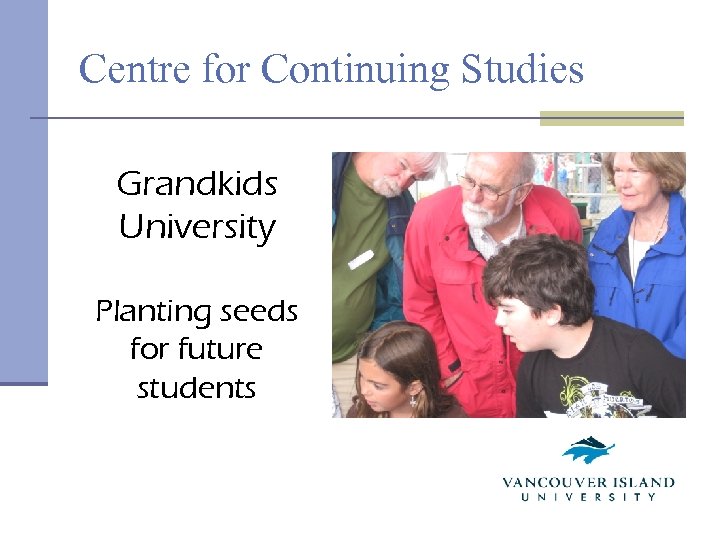 Centre for Continuing Studies

Grandkids University

Planting seeds for future students

VANCOUVER ISLAND UNIVERSITY